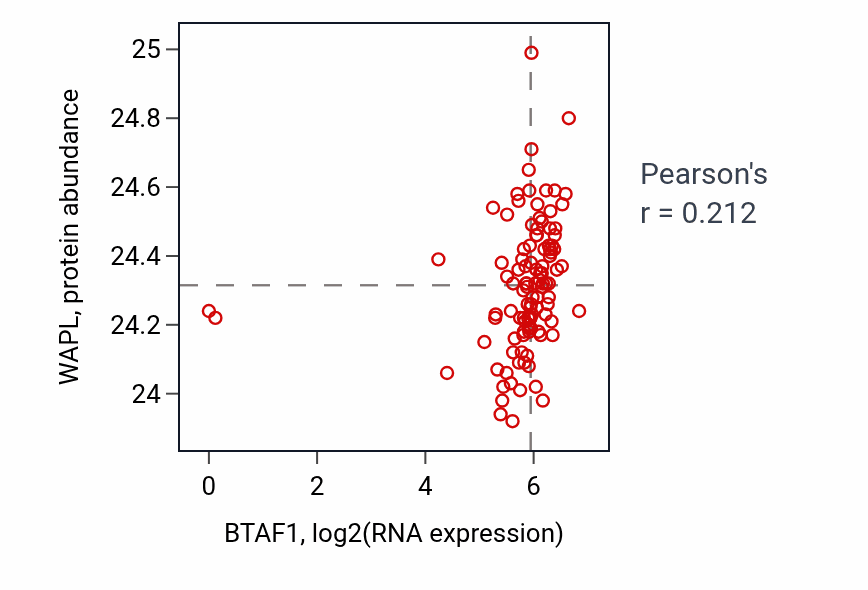 WAPL, protein abundance

25
24.8
24.6
24.4
24.2
24

0
2
4
6

BTAF1, log2(RNA expression)

Pearson's
r = 0.212